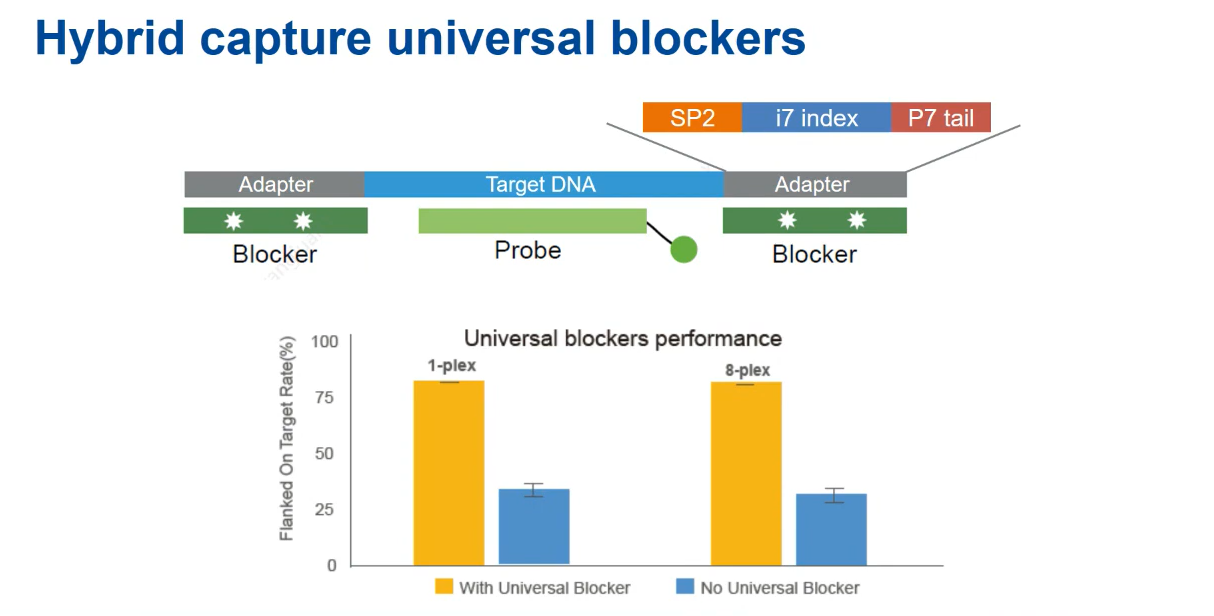 Hybrid capture universal blockers

SP2 i7 index P7 tail

Adapter Target DNA Adapter

Blocker Probe Blocker

Universal blockers performance

Flanked On Target Rate(%)

100
75
50
25
0

1-plex
8-plex

With Universal Blocker No Universal Blocker